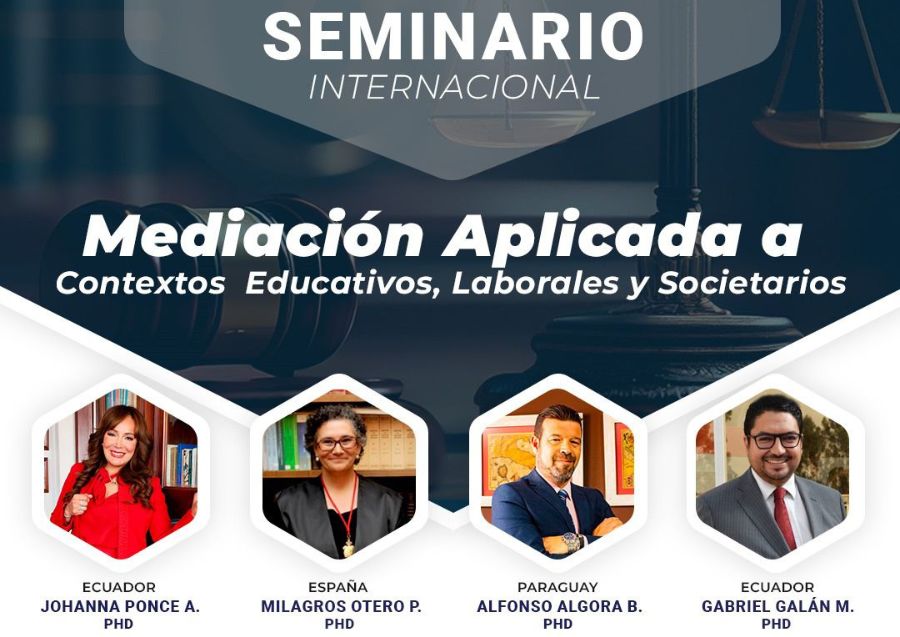 SEMINARIO
INTERNACIONAL

Mediación Aplicada a
Contextos Educativos, Laborales y Societarios

ECUADOR
JOHANNA PONCE A.
PHD

ESPAÑA
MILAGROS OTERO P.
PHD

PARAGUAY
ALFONSO ALGORA B.
PHD

ECUADOR
GABRIEL GALÁN M.
PHD